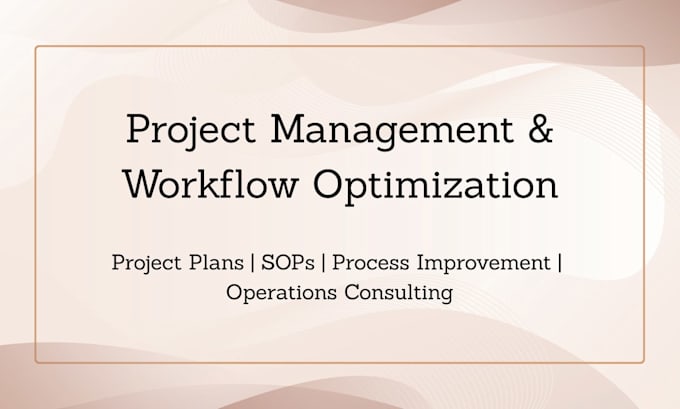 Project Management & Workflow Optimization

Project Plans | SOPs | Process Improvement | Operations Consulting